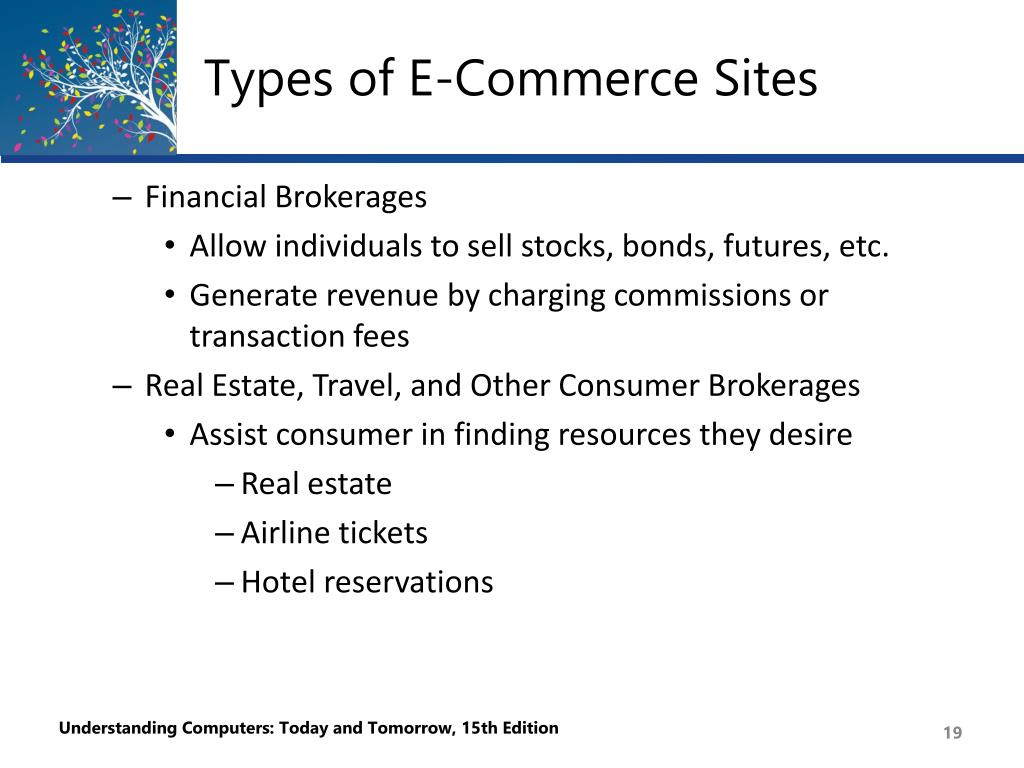 Types of E-Commerce Sites

– Financial Brokerages
• Allow individuals to sell stocks, bonds, futures, etc.
• Generate revenue by charging commissions or transaction fees
– Real Estate, Travel, and Other Consumer Brokerages
• Assist consumer in finding resources they desire
– Real estate
– Airline tickets
– Hotel reservations

Understanding Computers: Today and Tomorrow, 15th Edition

19